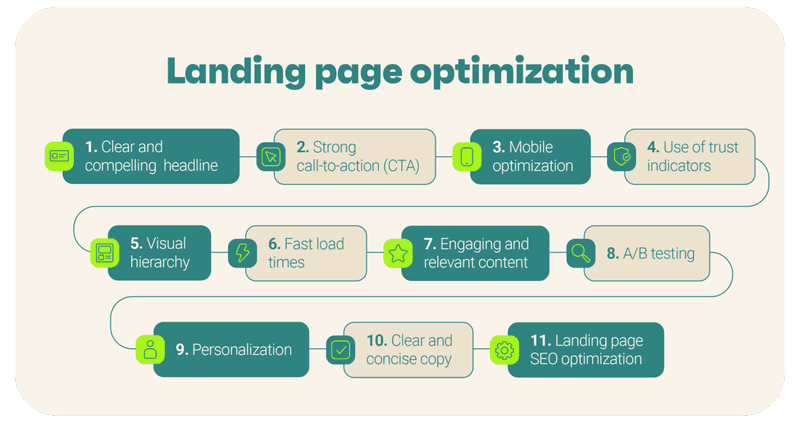 Landing page optimization

1. Clear and compelling headline

2. Strong call-to-action (CTA)

3. Mobile optimization

4. Use of trust indicators

5. Visual hierarchy

6. Fast load times

7. Engaging and relevant content

8. A/B testing

9. Personalization

10. Clear and concise copy

11. Landing page SEO optimization